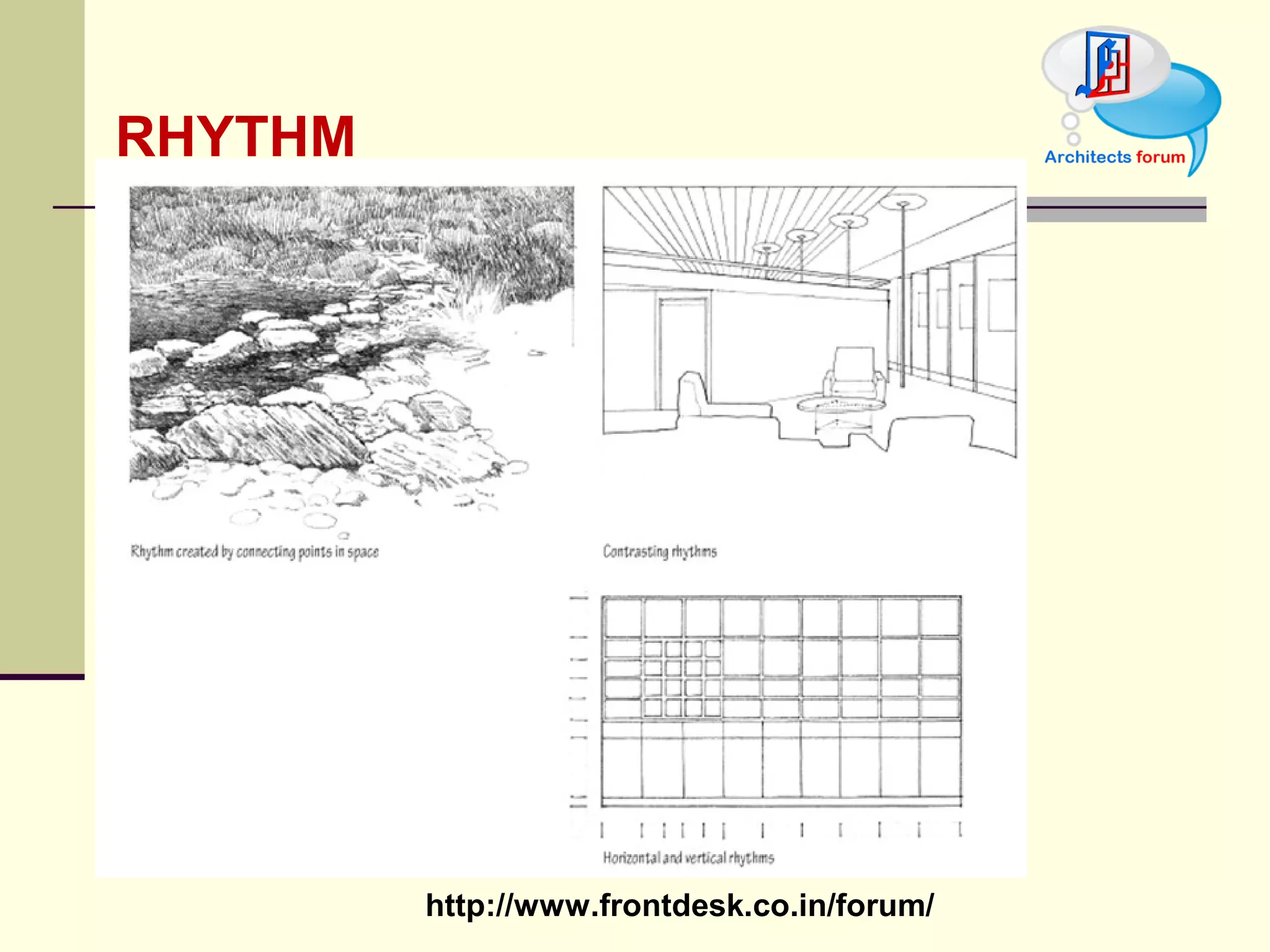 RHYTHM

Architects forum

Rhythm created by connecting points in space

Contrasting rhythms

Horizontal and vertical rhythms

http://www.frontdesk.co.in/forum/